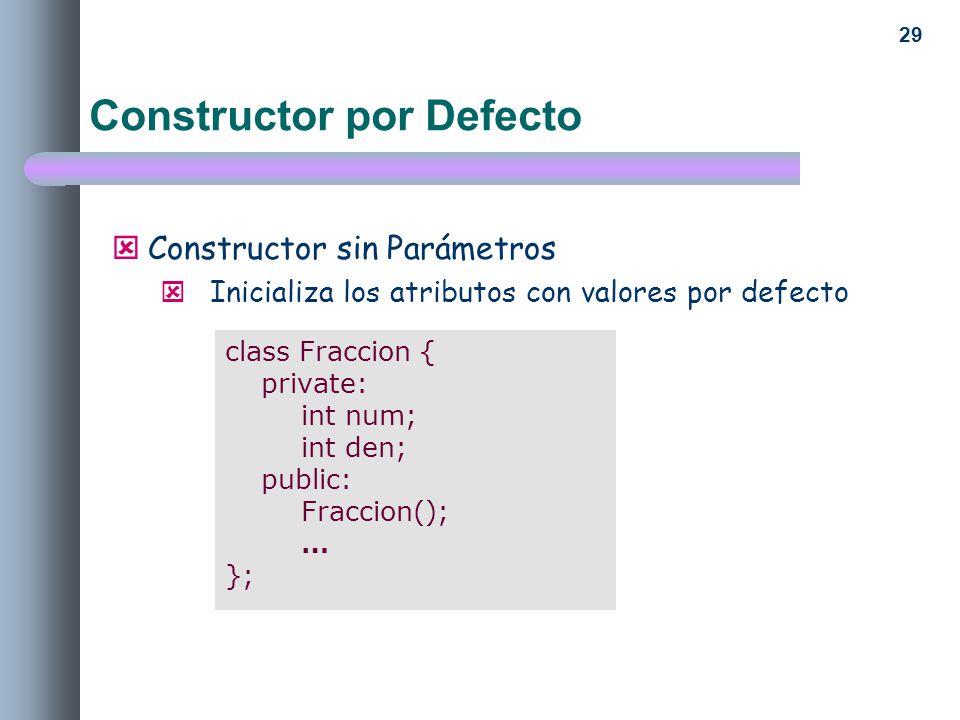 29

Constructor por Defecto

Constructor sin Parámetros

Inicializa los atributos con valores por defecto

class Fraccion {
private:
int num;
int den;
public:
Fraccion();
...
};